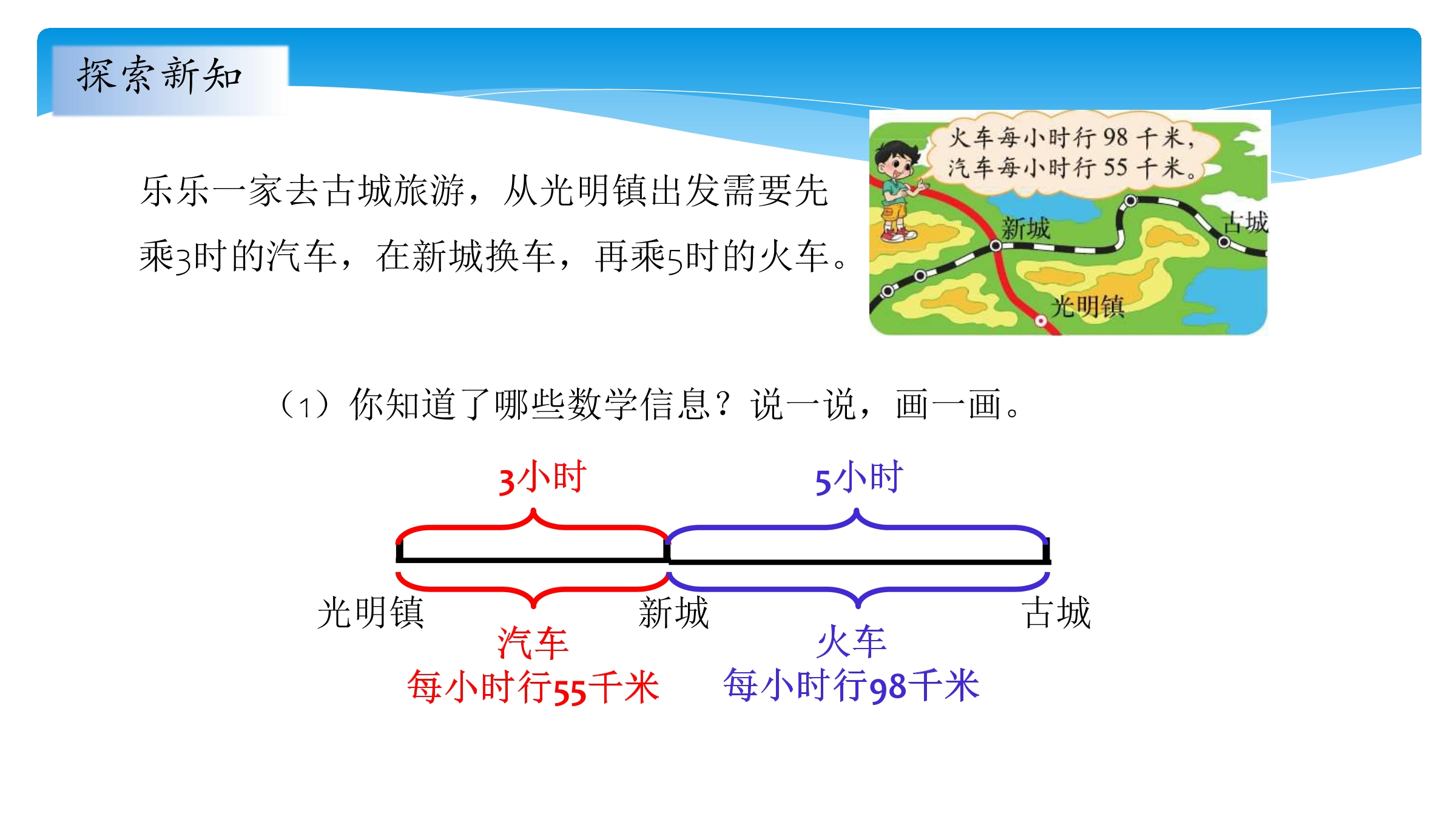 探索新知

乐乐一家去古城旅游，从光明镇出发需要先乘3时的汽车，在新城换车，再乘5时的火车。

火车每小时行 98 千米，汽车每小时行 55 千米。

新城

古城

光明镇

（1）你知道了哪些数学信息？说一说，画一画。

3小时

5小时

光明镇

新城

古城

汽车
每小时行55千米

火车
每小时行98千米